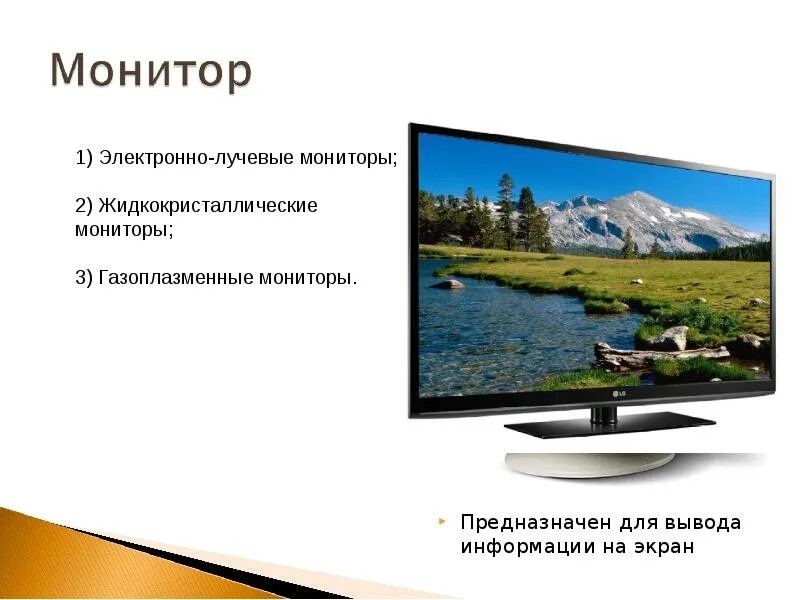 Монитор

1) Электронно-лучевые мониторы;

2) Жидкокристаллические мониторы;

3) Газоплазменные мониторы.

LG

Предназначен для вывода информации на экран